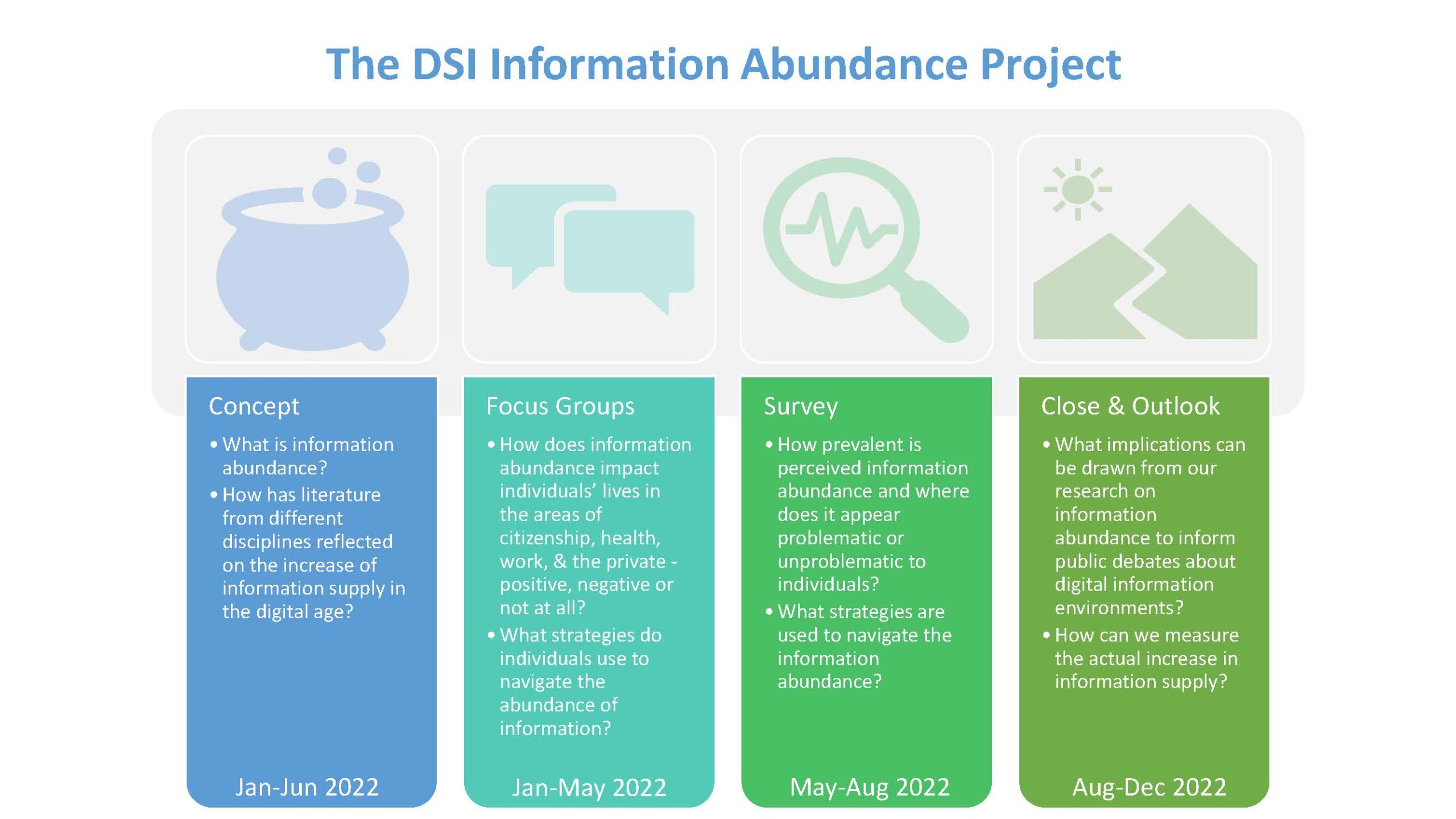 The DSI Information Abundance Project

Concept

• What is information abundance?
• How has literature from different disciplines reflected on the increase of information supply in the digital age?

Jan-Jun 2022

Focus Groups

• How does information abundance impact individuals' lives in the areas of citizenship, health, work, & the private - positive, negative or not at all?
• What strategies do individuals use to navigate the abundance of information?

Jan-May 2022

Survey

• How prevalent is perceived information abundance and where does it appear problematic or unproblematic to individuals?
• What strategies are used to navigate the information abundance?

May-Aug 2022

Close & Outlook

• What implications can be drawn from our research on information abundance to inform public debates about digital information environments?
• How can we measure the actual increase in information supply?

Aug-Dec 2022